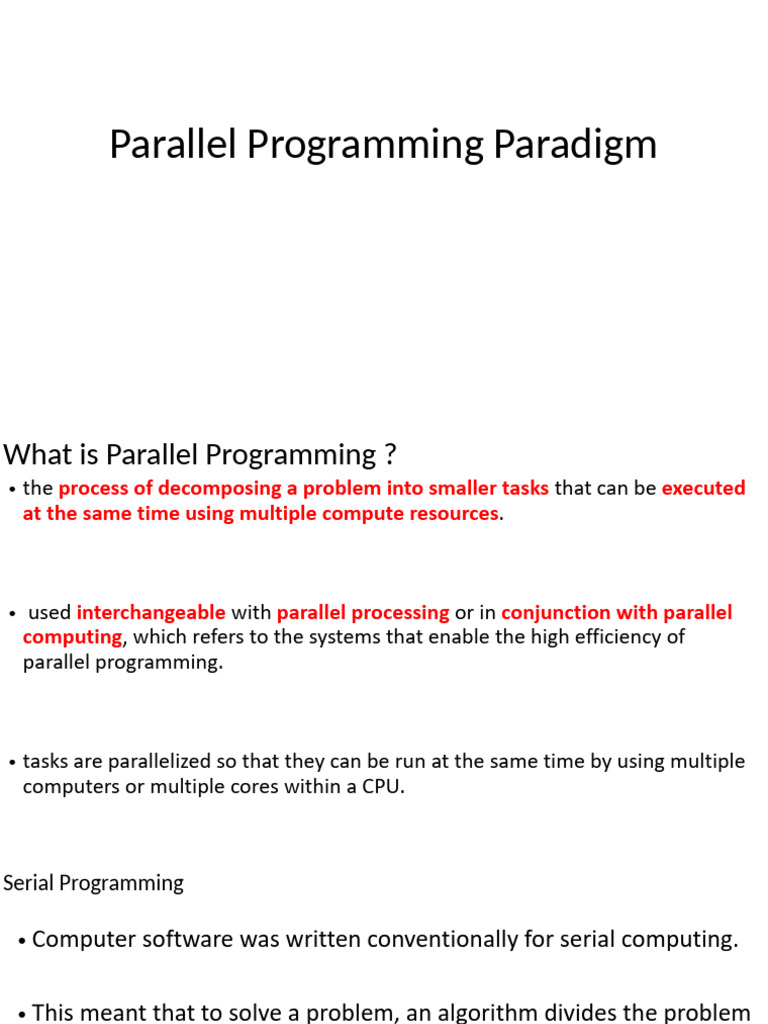 Parallel Programming Paradigm

What is Parallel Programming ?

• the process of decomposing a problem into smaller tasks that can be executed at the same time using multiple compute resources.

• used interchangeable with parallel processing or in conjunction with parallel computing, which refers to the systems that enable the high efficiency of parallel programming.

• tasks are parallelized so that they can be run at the same time by using multiple computers or multiple cores within a CPU.

Serial Programming

• Computer software was written conventionally for serial computing.

• This meant that to solve a problem, an algorithm divides the problem